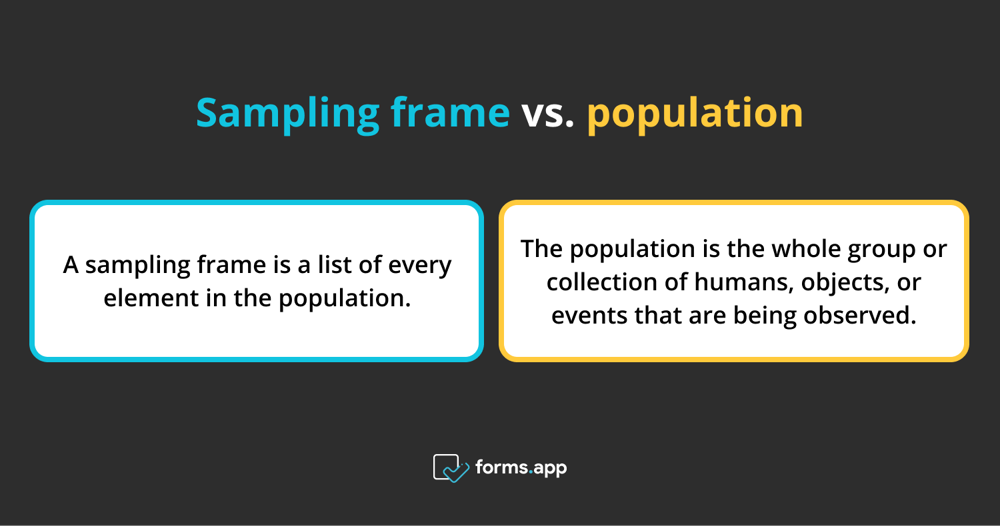 Sampling frame vs. population

A sampling frame is a list of every element in the population.

The population is the whole group or collection of humans, objects, or events that are being observed.

forms.app